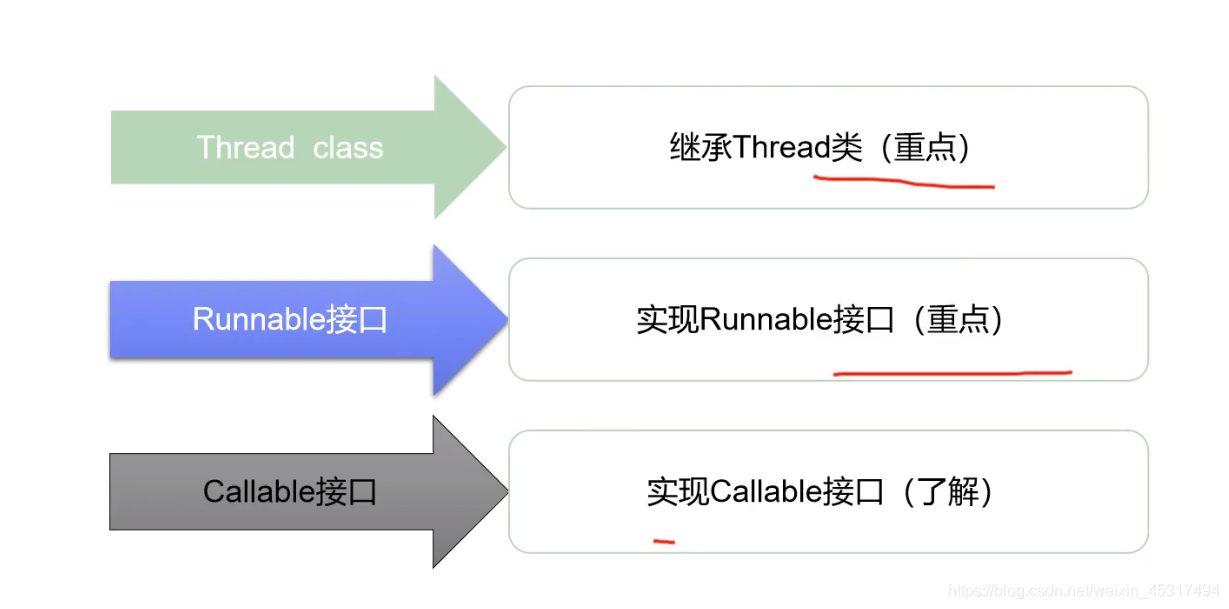 Thread class

继承Thread类（重点）

Runnable接口

实现Runnable接口（重点）

Callable接口

实现Callable接口（了解）

https://blog.csdn.net/weixin_45317494